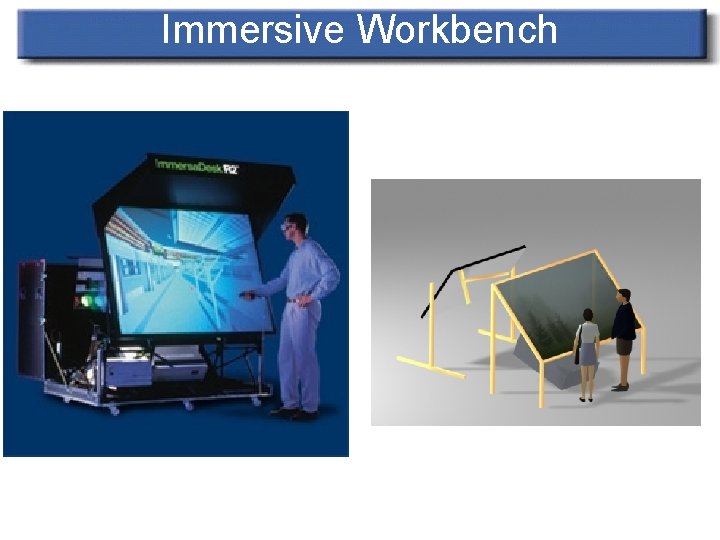 Immersive Workbench

ImmersaDesk R2